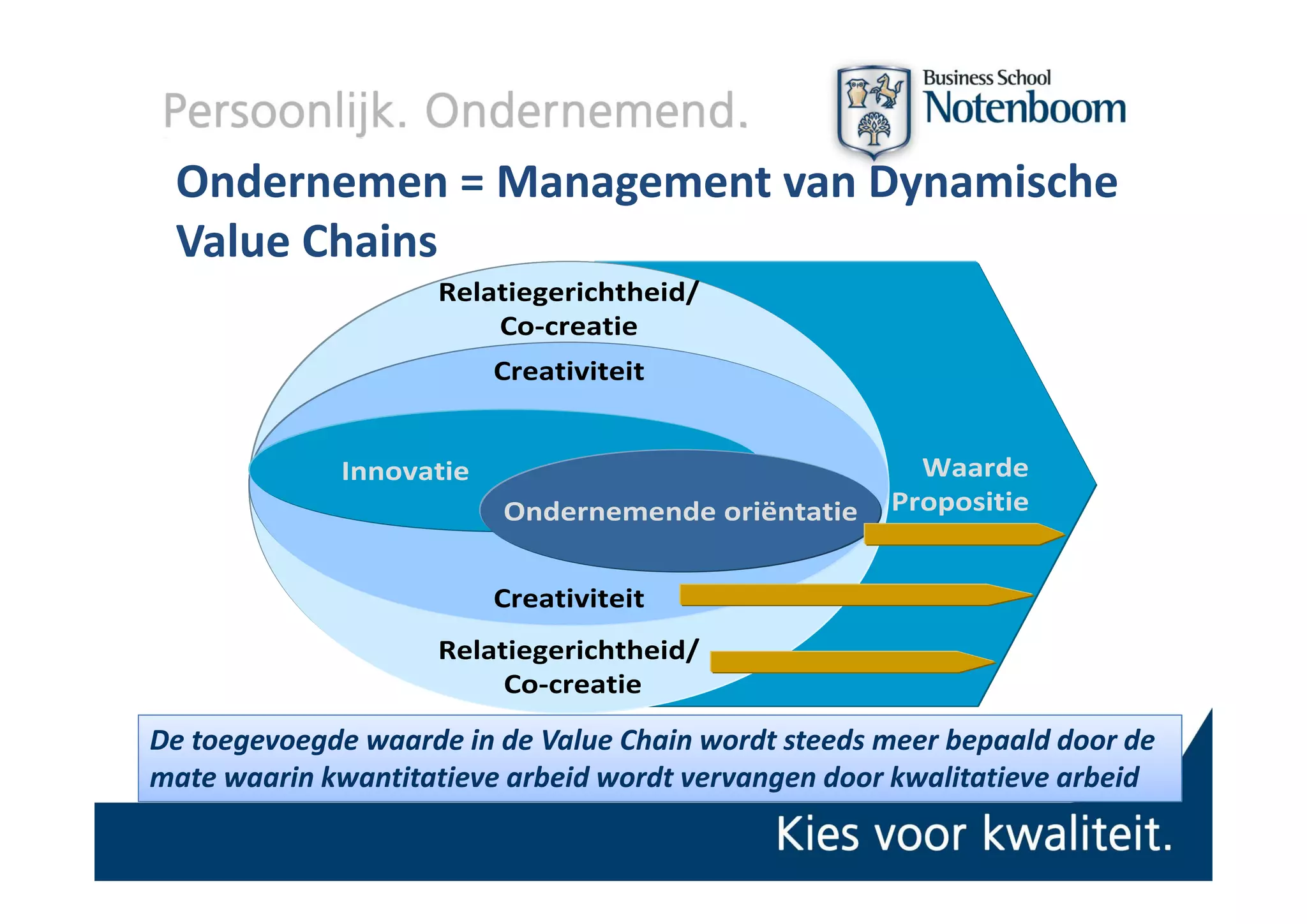 Persoonlijk. Ondernemend.

Business School Notenboom

Ondernemen = Management van Dynamische Value Chains

Relatiegerichtheid/ Co-creatie

Creativiteit

Innovatie

Ondernemende oriëntatie

Waarde Propositie

Creativiteit

Relatiegerichtheid/ Co-creatie

De toegevoegde waarde in de Value Chain wordt steeds meer bepaald door de mate waarin kwantitatieve arbeid wordt vervangen door kwalitatieve arbeid

Kies voor kwaliteit.